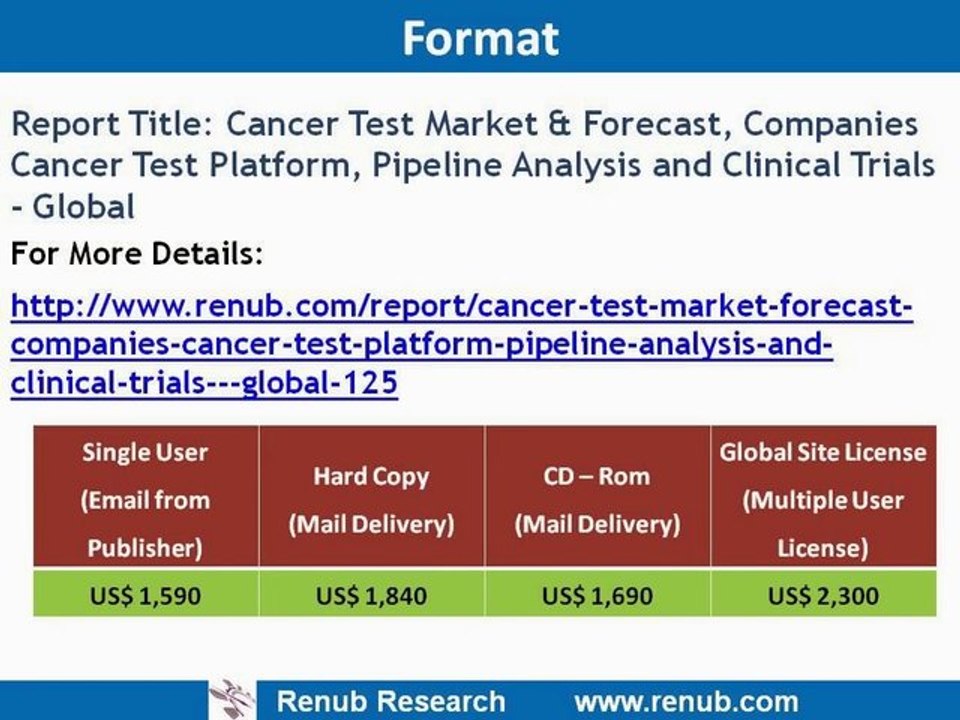 Format

Report Title: Cancer Test Market & Forecast, Companies Cancer Test Platform, Pipeline Analysis and Clinical Trials - Global

For More Details:

http://www.renub.com/report/cancer-test-market-forecast-companies-cancer-test-platform-pipeline-analysis-and-clinical-trials---global-125

| Single User (Email from Publisher) | Hard Copy (Mail Delivery) | CD – Rom (Mail Delivery) | Global Site License (Multiple User License) |
|---|---|---|---|
| US$ 1,590 | US$ 1,840 | US$ 1,690 | US$ 2,300 |

Renub Research www.renub.com